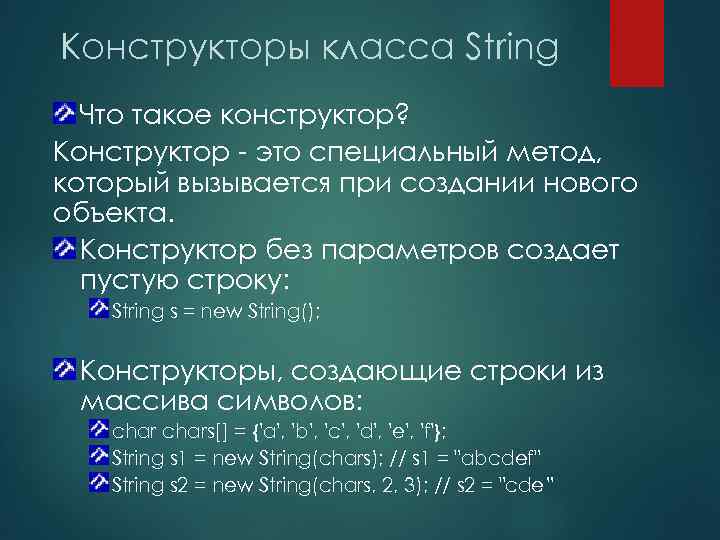 Конструкторы класса String

Что такое конструктор?

Конструктор - это специальный метод, который вызывается при создании нового объекта.

Конструктор без параметров создает пустую строку:

String s = new String();

Конструкторы, создающие строки из массива символов:

char chars[] = {'a', 'b', 'c', 'd', 'e', 'f'};

String s1 = new String(chars); // s1 = "abcdef"

String s2 = new String(chars, 2, 3); // s2 = "cde"